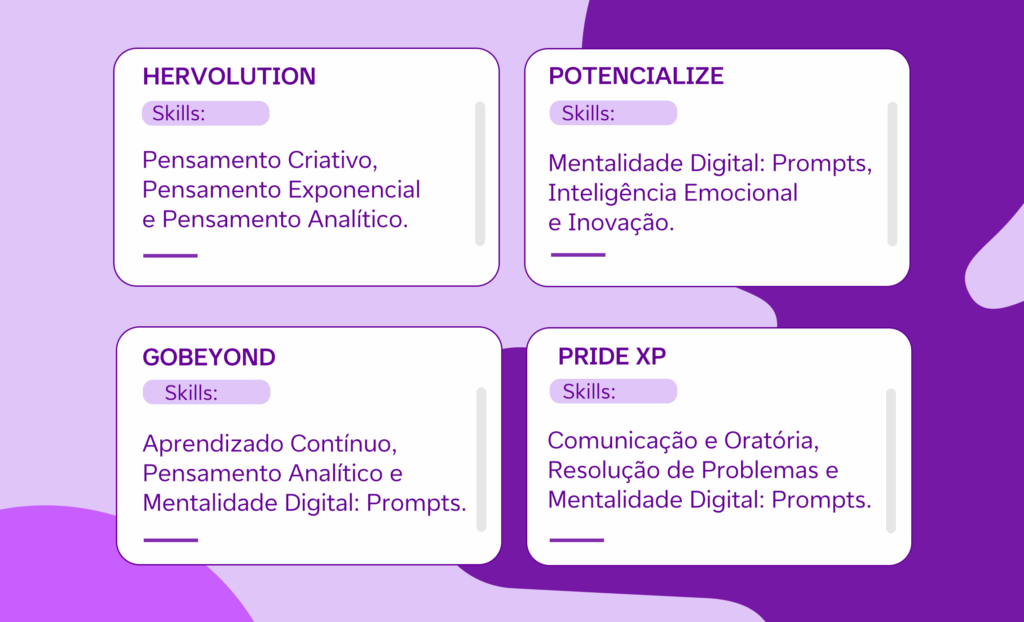 HERVOLUTION

Skills:

Pensamento Criativo, Pensamento Exponencial e Pensamento Analítico.

POTENCIALIZE

Skills:

Mentalidade Digital: Prompts, Inteligência Emocional e Inovação.

GOBEYOND

Skills:

Aprendizado Contínuo, Pensamento Analítico e Mentalidade Digital: Prompts.

PRIDE XP

Skills:

Comunicação e Oratória, Resolução de Problemas e Mentalidade Digital: Prompts.